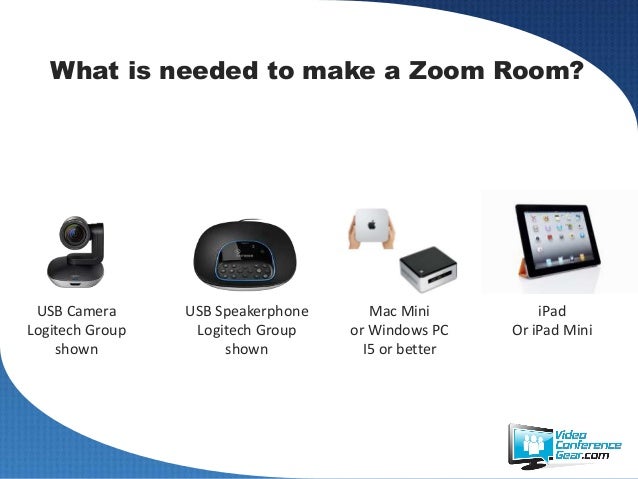 What is needed to make a Zoom Room?

USB Camera
Logitech Group
shown

USB Speakerphone
Logitech Group
shown

Mac Mini
or Windows PC
I5 or better

iPad
Or iPad Mini

Video Conference Gear.com